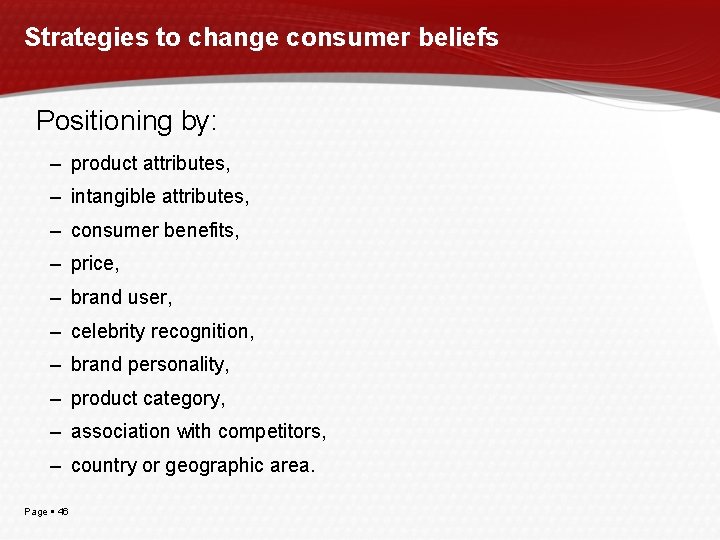 Strategies to change consumer beliefs

Positioning by:

– product attributes,
– intangible attributes,
– consumer benefits,
– price,
– brand user,
– celebrity recognition,
– brand personality,
– product category,
– association with competitors,
– country or geographic area.

Page ▪ 46